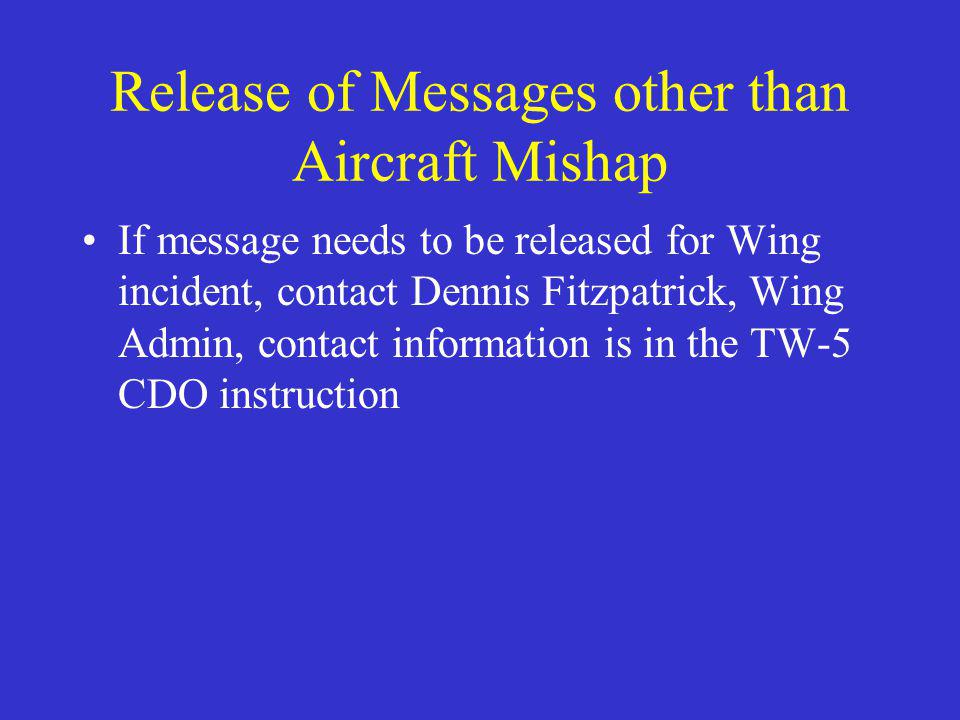 Release of Messages other than Aircraft Mishap

• If message needs to be released for Wing incident, contact Dennis Fitzpatrick, Wing Admin, contact information is in the TW-5 CDO instruction